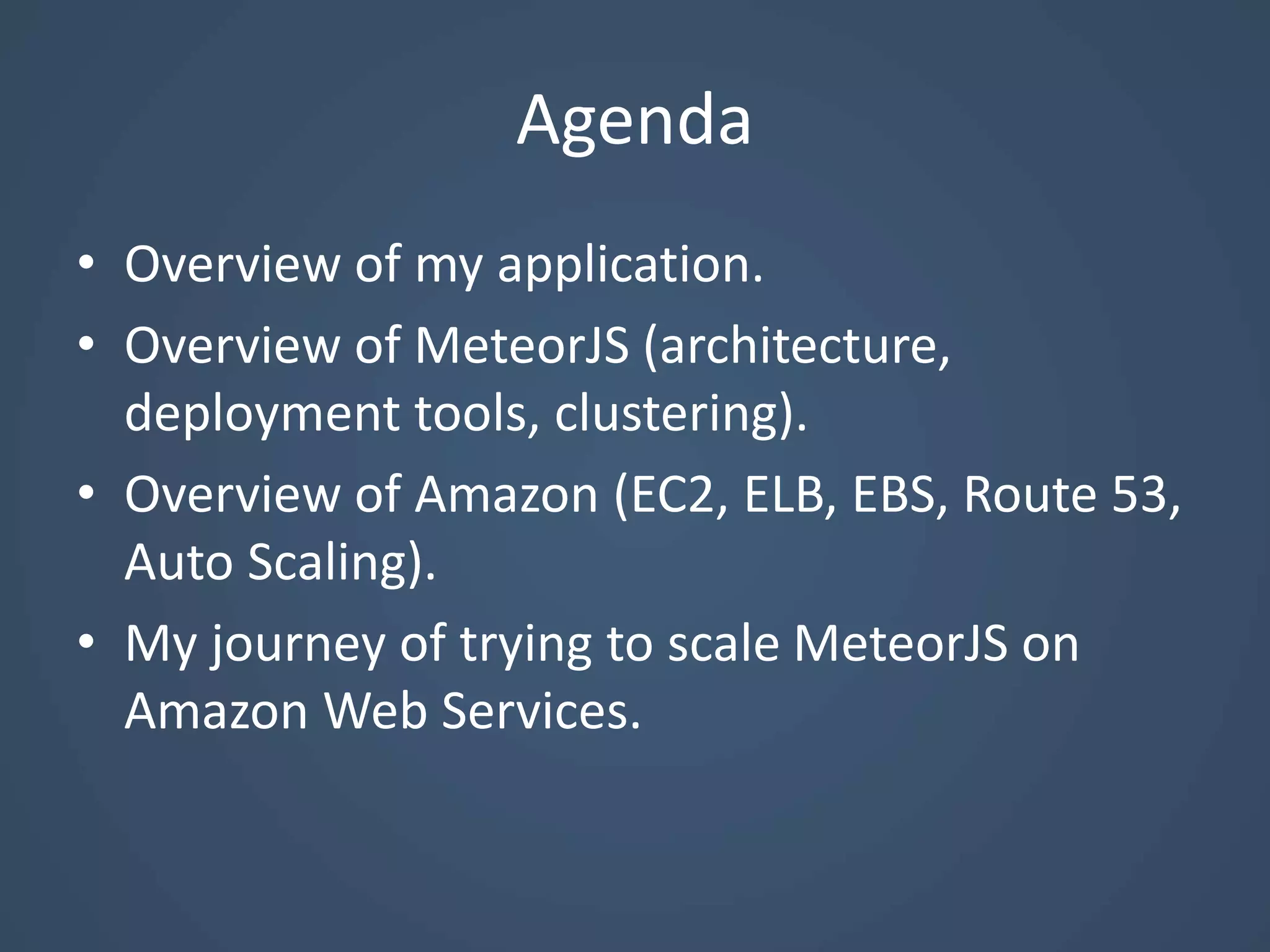 Agenda

• Overview of my application.
• Overview of MeteorJS (architecture, deployment tools, clustering).
• Overview of Amazon (EC2, ELB, EBS, Route 53, Auto Scaling).
• My journey of trying to scale MeteorJS on Amazon Web Services.